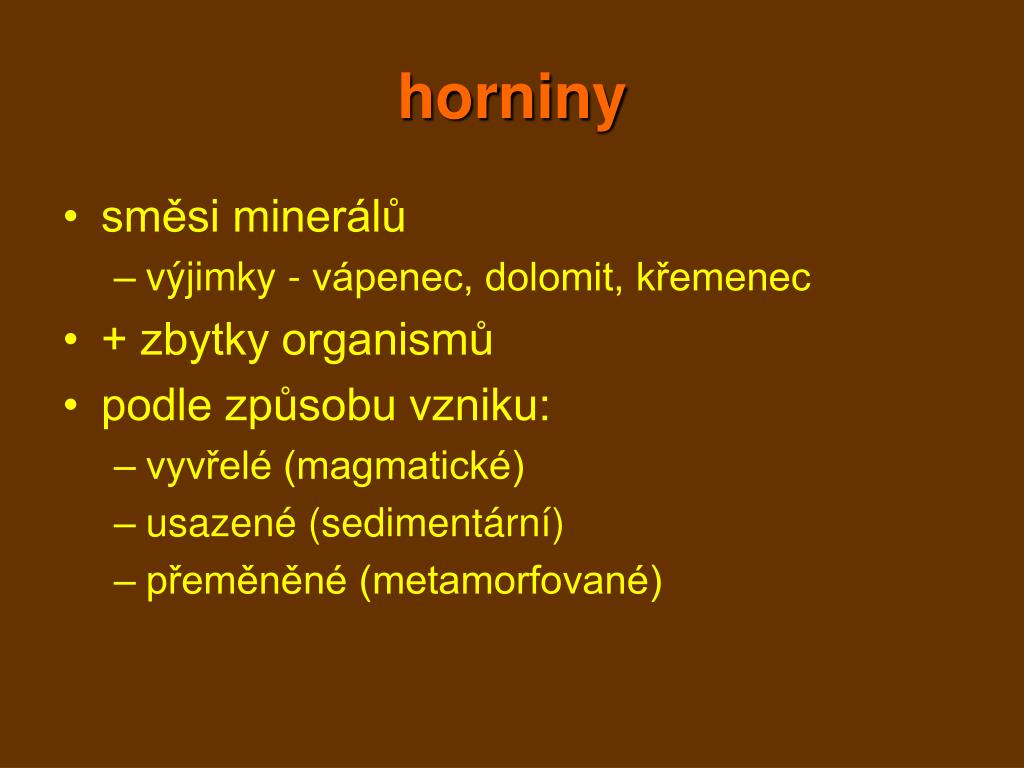 horniny

• směsi minerálů
– výjimky - vápenec, dolomit, křemenec
• + zbytky organismů
• podle způsobu vzniku:
– vyvřelé (magmatické)
– usazené (sedimentární)
– přeměněné (metamorfované)